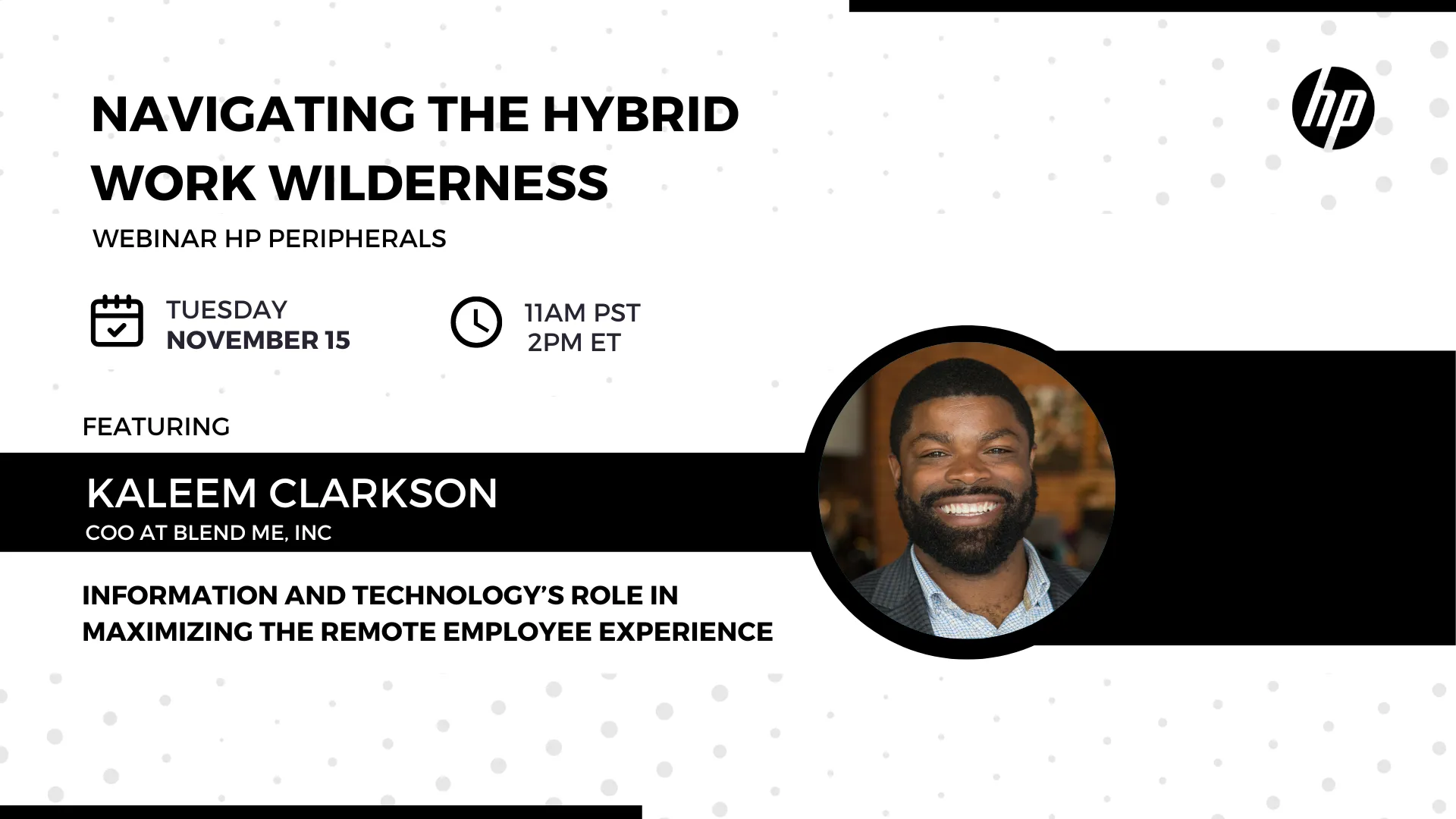 NAVIGATING THE HYBRID WORK WILDERNESS

WEBINAR HP PERIPHERALS

hp

TUESDAY
NOVEMBER 15

11AM PST
2PM ET

FEATURING

KALEEM CLARKSON
COO AT BLEND ME, INC

INFORMATION AND TECHNOLOGY'S ROLE IN MAXIMIZING THE REMOTE EMPLOYEE EXPERIENCE